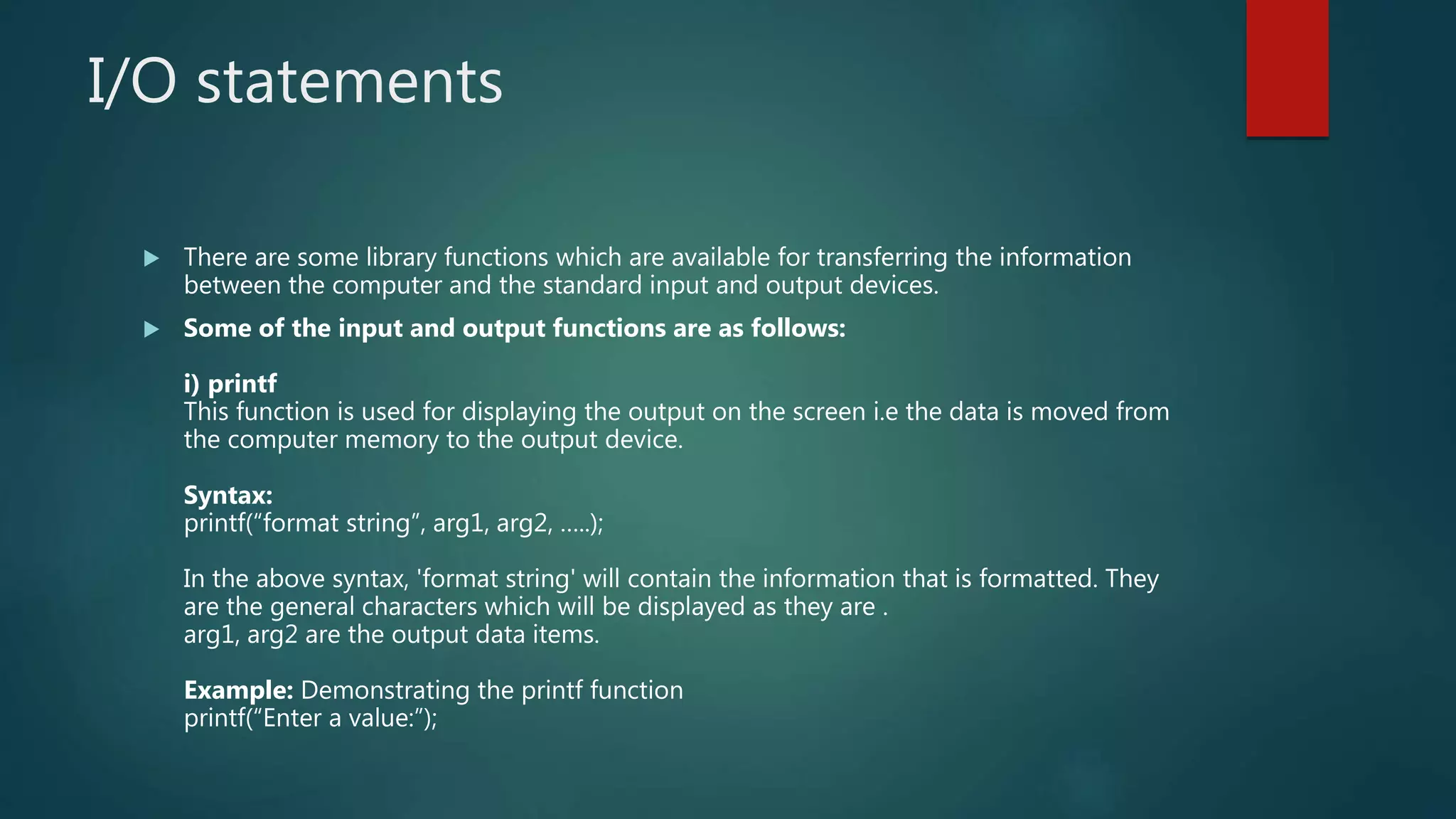 I/O statements

There are some library functions which are available for transferring the information between the computer and the standard input and output devices.

Some of the input and output functions are as follows:

i) printf
This function is used for displaying the output on the screen i.e the data is moved from the computer memory to the output device.

Syntax:
printf(“format string”, arg1, arg2, …..);

In the above syntax, 'format string' will contain the information that is formatted. They are the general characters which will be displayed as they are .
arg1, arg2 are the output data items.

Example: Demonstrating the printf function
printf(“Enter a value:”);